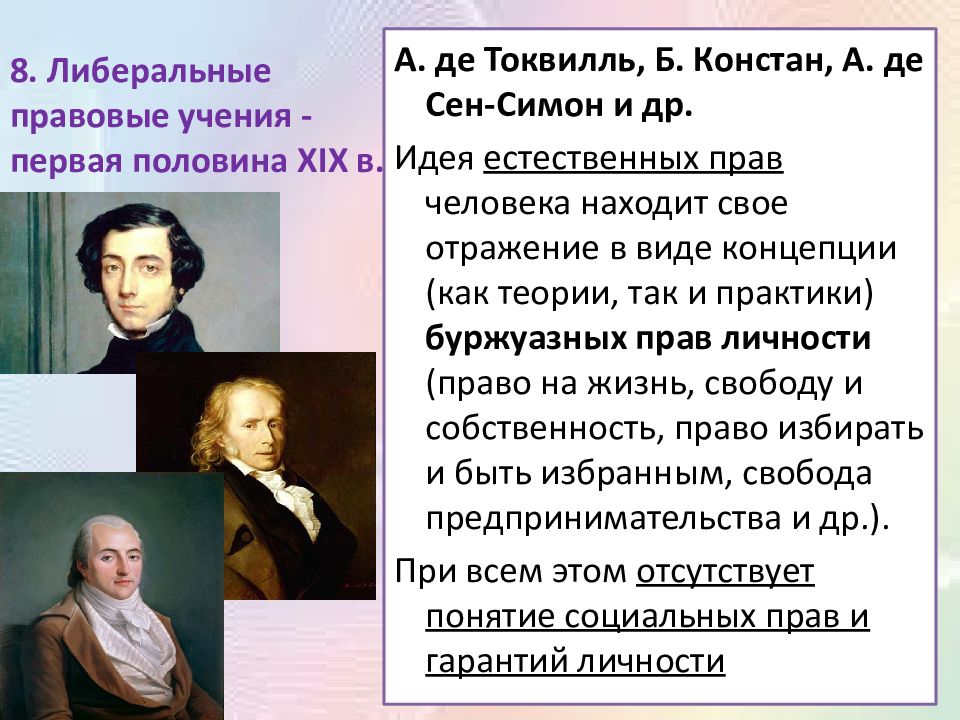 8. Либеральные правовые учения - первая половина XIX в.

А. де Токвилль, Б. Констан, А. де Сен-Симон и др.

Идея естественных прав человека находит свое отражение в виде концепции (как теории, так и практики) буржуазных прав личности (право на жизнь, свободу и собственность, право избирать и быть избранным, свобода предпринимательства и др.).

При всем этом отсутствует понятие социальных прав и гарантий личности